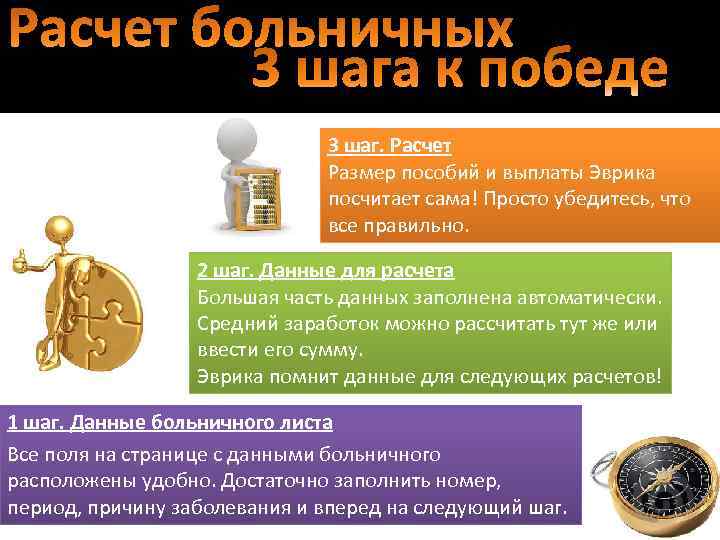 Расчет больничных
3 шага к победе

3 шаг. Расчет
Размер пособий и выплаты Эврика посчитает сама! Просто убедитесь, что все правильно.

2 шаг. Данные для расчета
Большая часть данных заполнена автоматически. Средний заработок можно рассчитать тут же или ввести его сумму.
Эврика помнит данные для следующих расчетов!

1 шаг. Данные больничного листа
Все поля на странице с данными больничного расположены удобно. Достаточно заполнить номер, период, причину заболевания и вперед на следующий шаг.